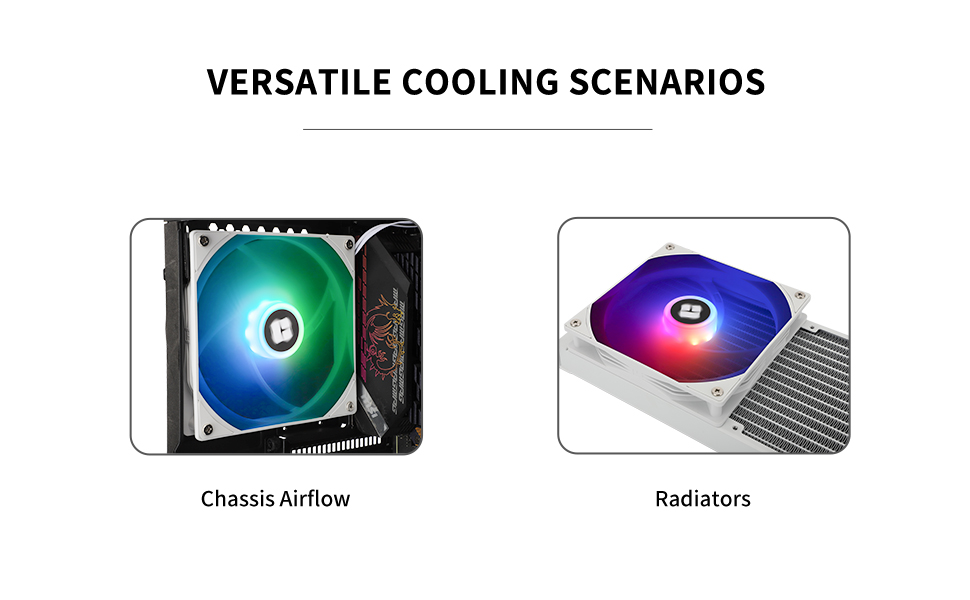 VERSATILE COOLING SCENARIOS

Chassis Airflow

Radiators